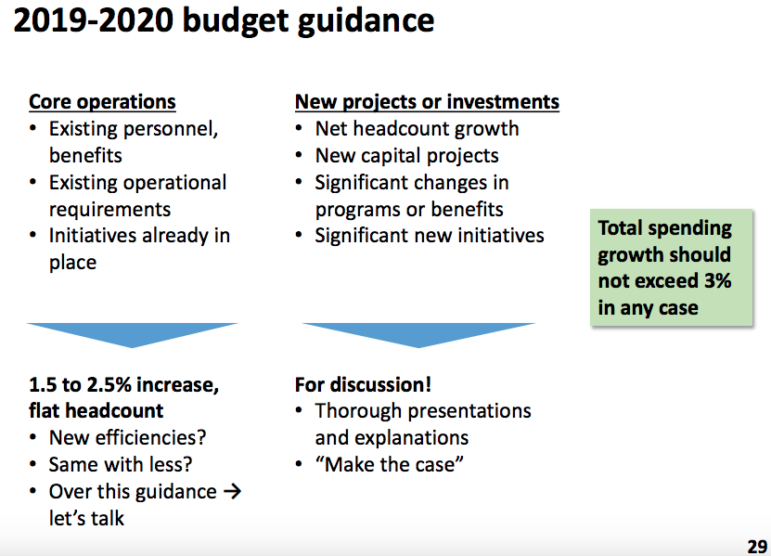 2019-2020 budget guidance

Core operations
• Existing personnel, benefits
• Existing operational requirements
• Initiatives already in place

1.5 to 2.5% increase, flat headcount
• New efficiencies?
• Same with less?
• Over this guidance → let's talk

New projects or investments
• Net headcount growth
• New capital projects
• Significant changes in programs or benefits
• Significant new initiatives

For discussion!
• Thorough presentations and explanations
• "Make the case"

Total spending growth should not exceed 3% in any case

29